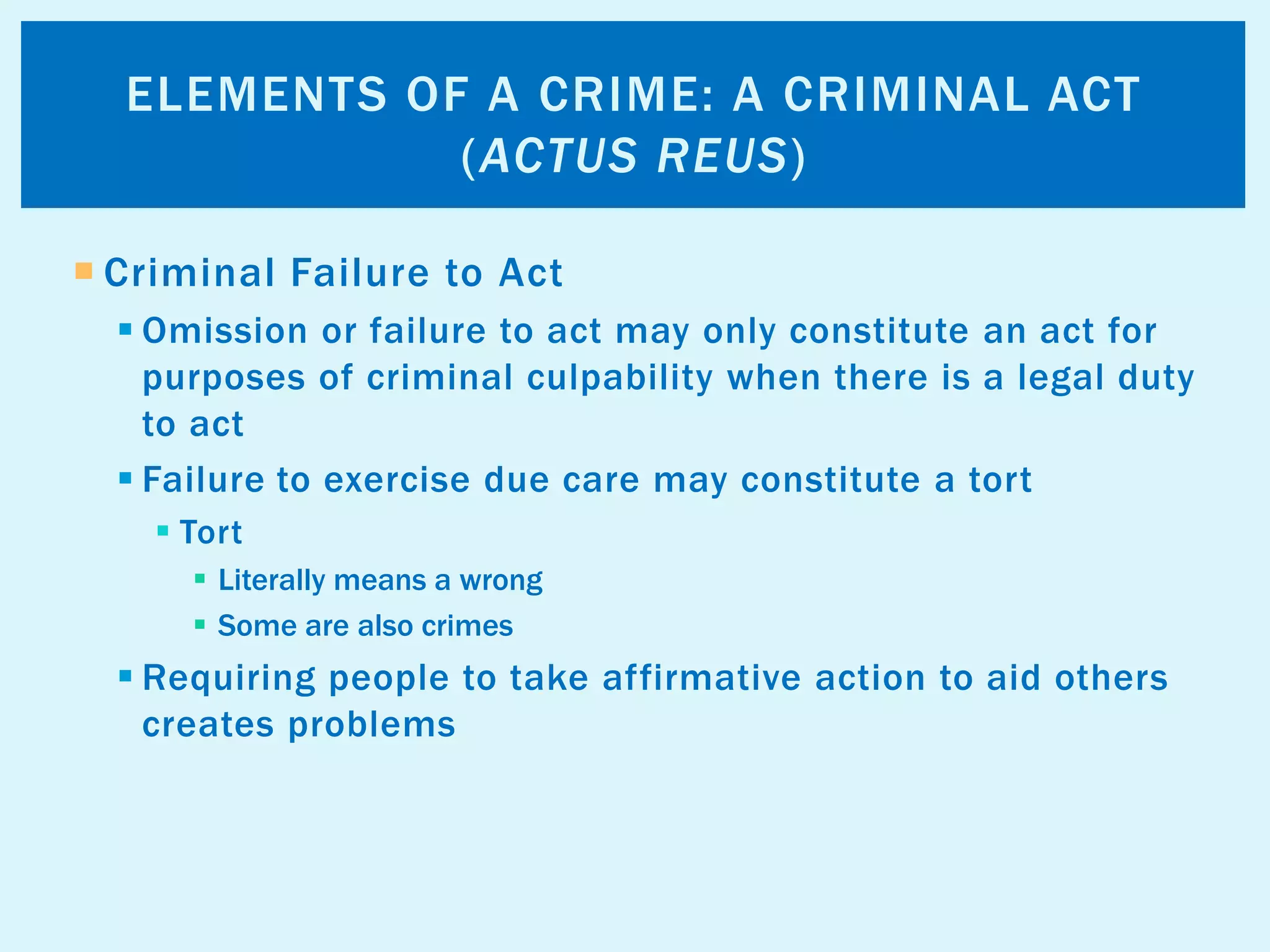 ELEMENTS OF A CRIME: A CRIMINAL ACT (ACTUS REUS)

Criminal Failure to Act

Omission or failure to act may only constitute an act for purposes of criminal culpability when there is a legal duty to act

Failure to exercise due care may constitute a tort

Tort

Literally means a wrong

Some are also crimes

Requiring people to take affirmative action to aid others creates problems